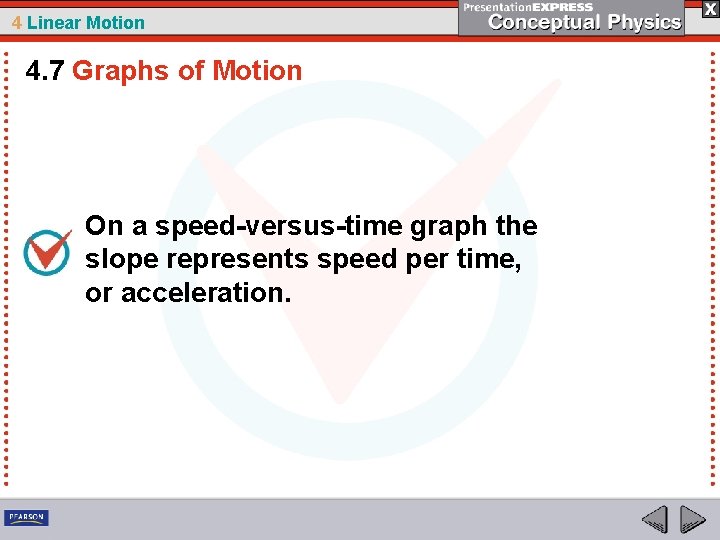 4 Linear Motion

PresentationEXPRESS
Conceptual Physics

X

4.7 Graphs of Motion

On a speed-versus-time graph the slope represents speed per time, or acceleration.

PEARSON